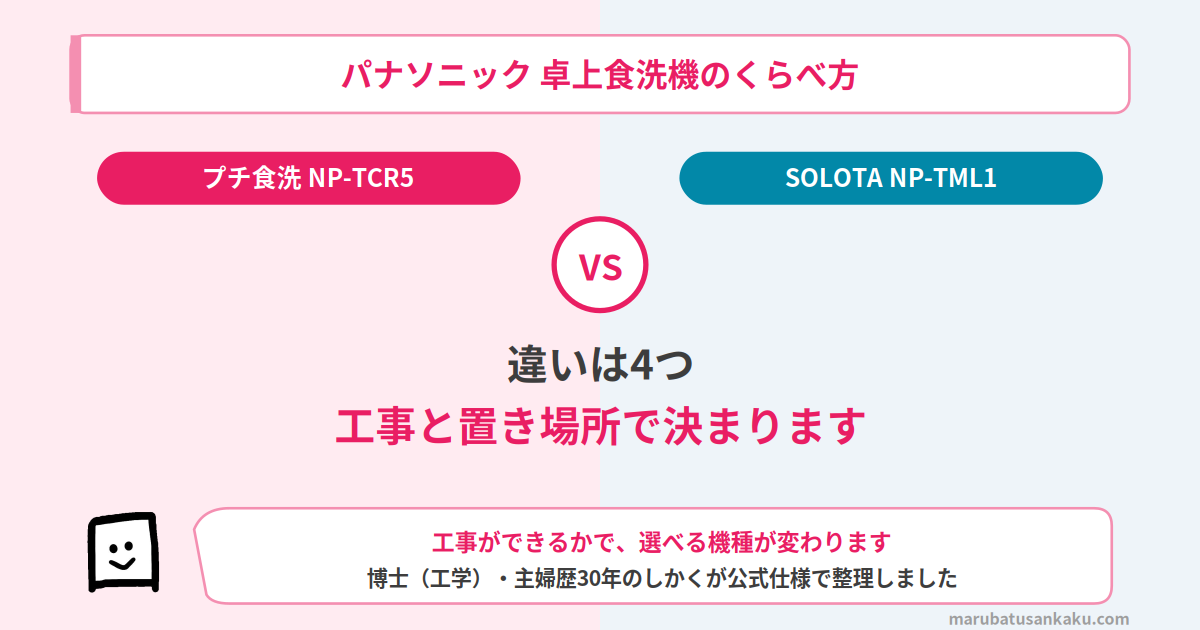 パナソニック 卓上食洗機のくらべ方

プチ食洗 NP-TCR5

SOLOTA NP-TML1

VS

違いは4つ
工事と置き場所で決まります

工事ができるかで、選べる機種が変わります
博士（工学）・主婦歴30年のしかくが公式仕様で整理しました

marubatusankaku.com